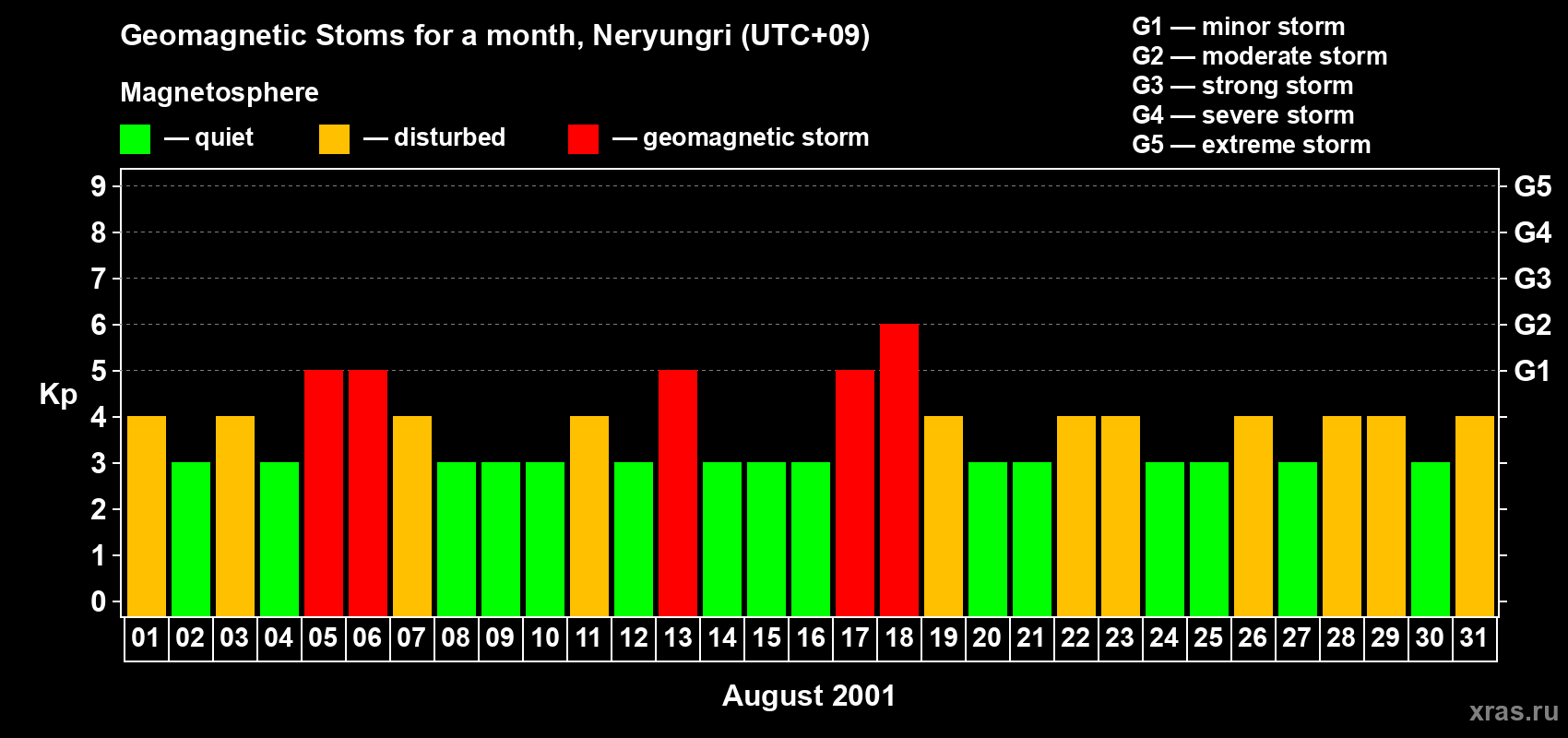 Geomagnetic Stoms for a month, Neryungri (UTC+09)

Magnetosphere

— quiet — disturbed — geomagnetic storm

G1 — minor storm
G2 — moderate storm
G3 — strong storm
G4 — severe storm
G5 — extreme storm

Kp

9
8
7
6
5
4
3
2
1
0

G5
G4
G3
G2
G1

01 02 03 04 05 06 07 08 09 10 11 12 13 14 15 16 17 18 19 20 21 22 23 24 25 26 27 28 29 30 31

August 2001

xras.ru